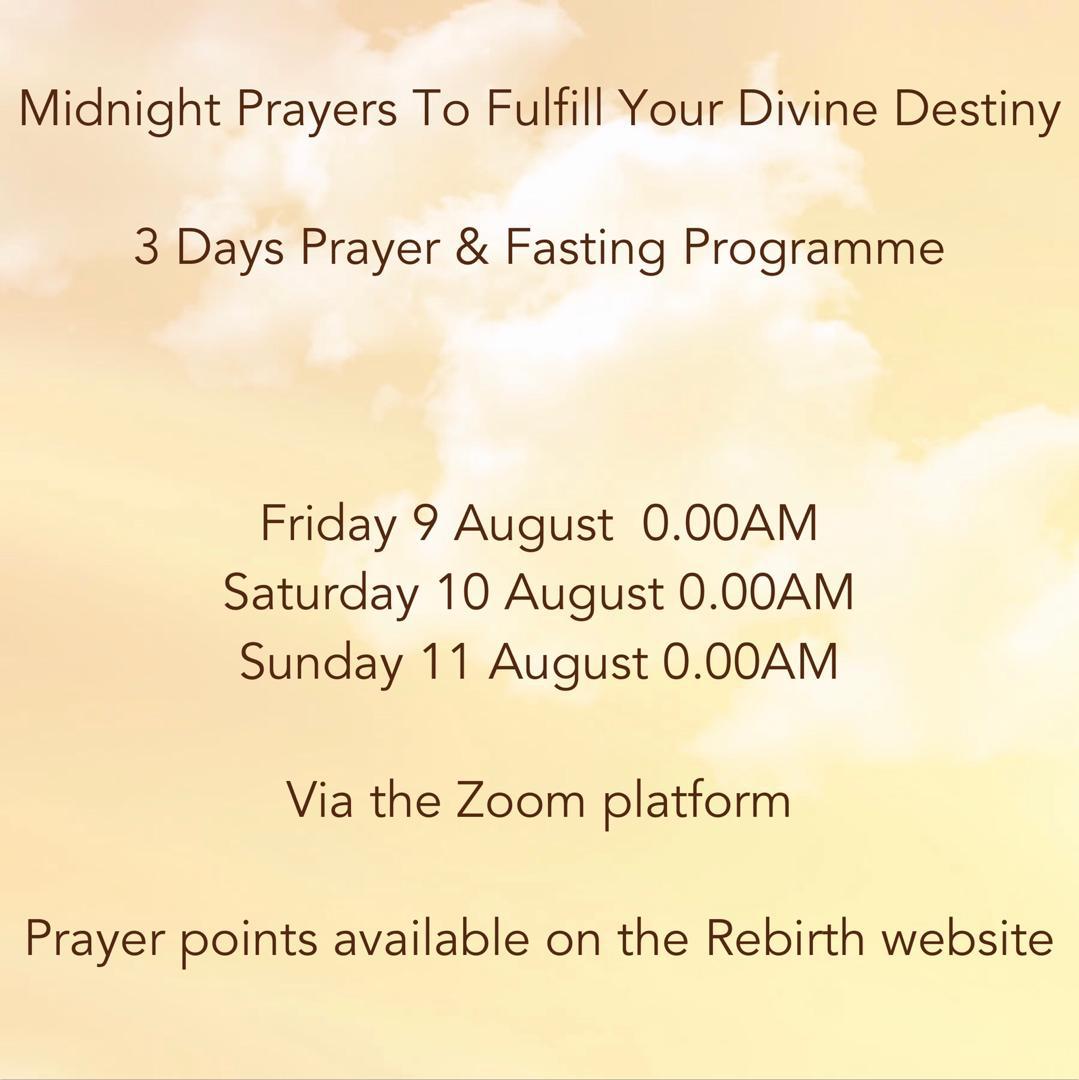 Midnight Prayers To Fulfill Your Divine Destiny

3 Days Prayer & Fasting Programme

Friday 9 August 0.00AM
Saturday 10 August 0.00AM
Sunday 11 August 0.00AM

Via the Zoom platform

Prayer points available on the Rebirth website